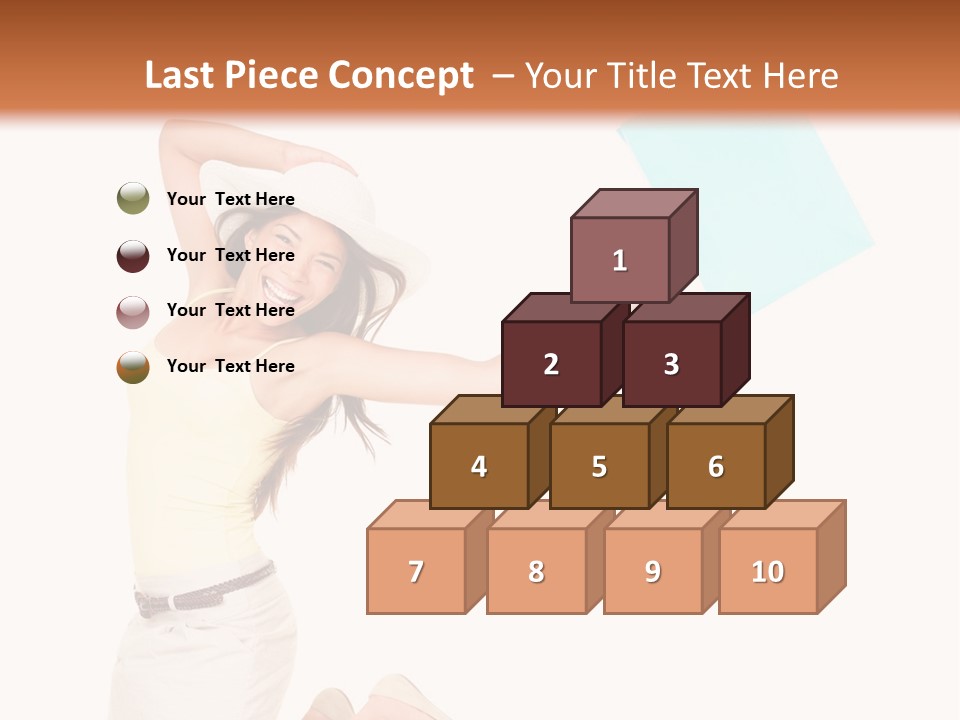 Last Piece Concept – Your Title Text Here

Your Text Here

Your Text Here

Your Text Here

Your Text Here

1

2

3

4

5

6

7

8

9

10